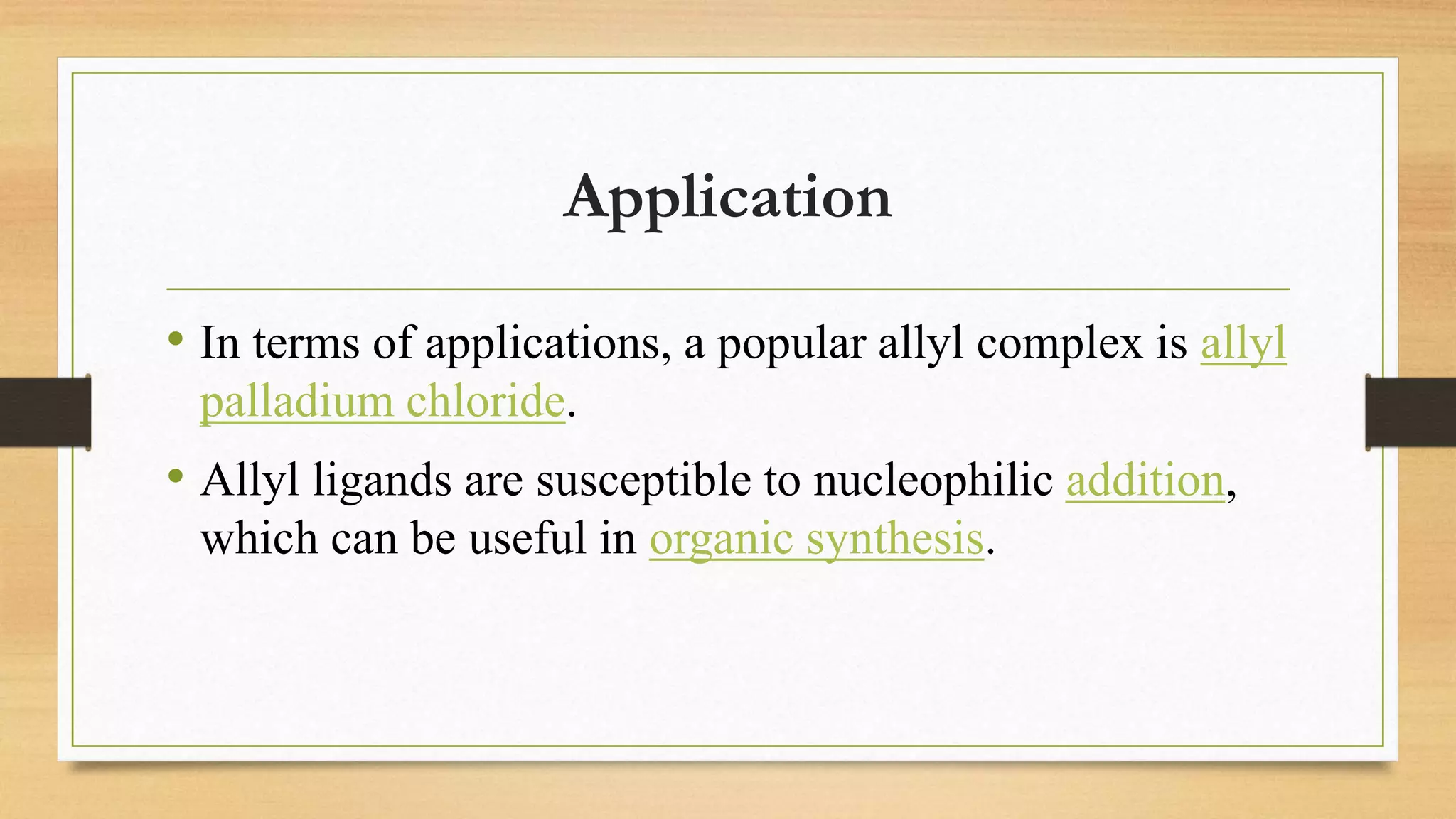 Application

• In terms of applications, a popular allyl complex is allyl palladium chloride.

• Allyl ligands are susceptible to nucleophilic addition, which can be useful in organic synthesis.